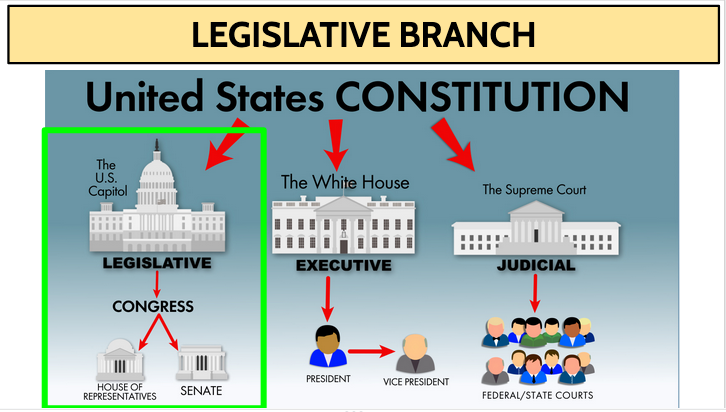 LEGISLATIVE BRANCH

United States CONSTITUTION

The U.S. Capitol

LEGISLATIVE

CONGRESS

HOUSE OF REPRESENTATIVES

SENATE

The White House

EXECUTIVE

PRESIDENT

VICE PRESIDENT

The Supreme Court

JUDICIAL

FEDERAL/STATE COURTS